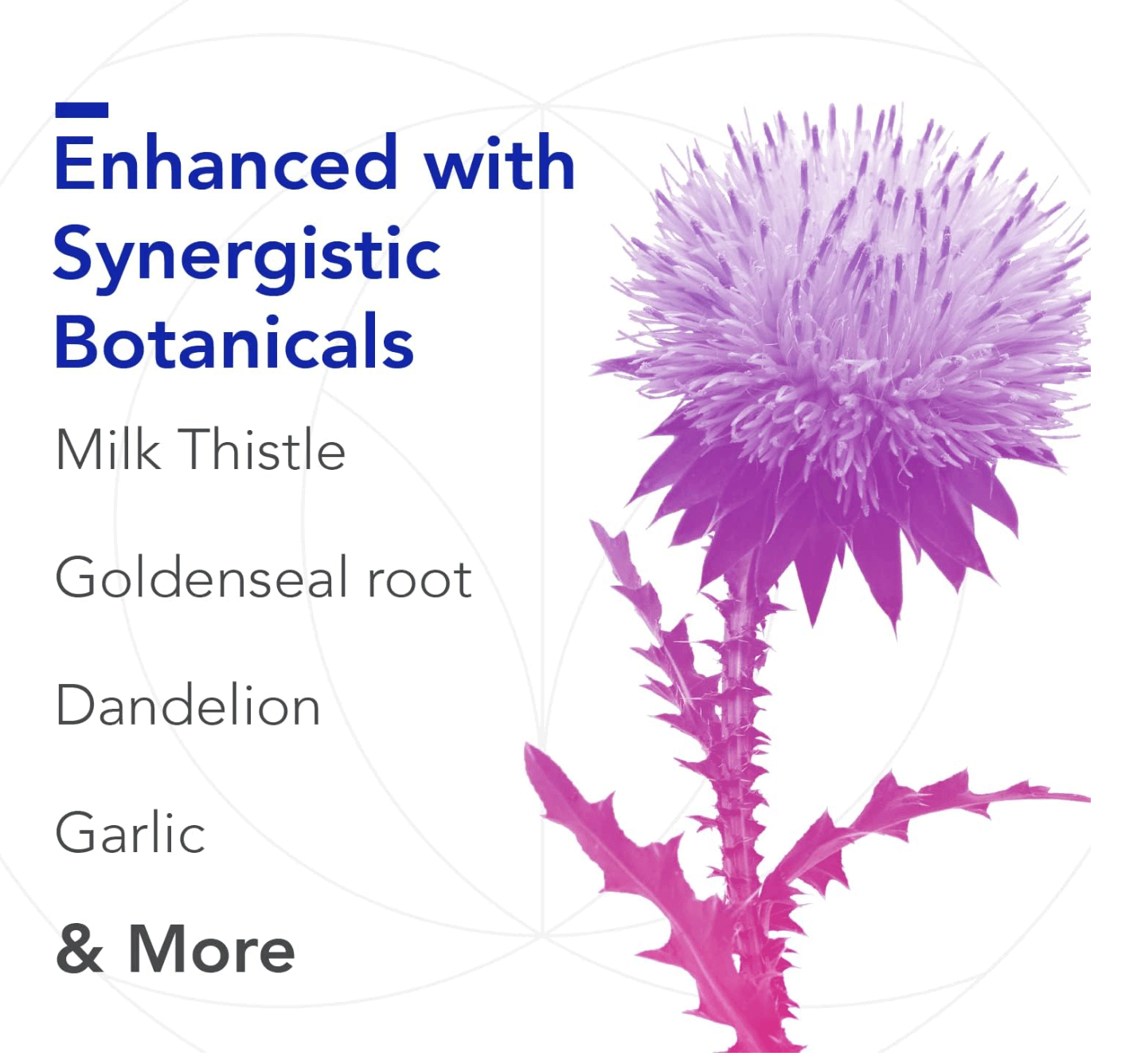 Enhanced with Synergistic Botanicals

Milk Thistle

Goldenseal root

Dandelion

Garlic

& More